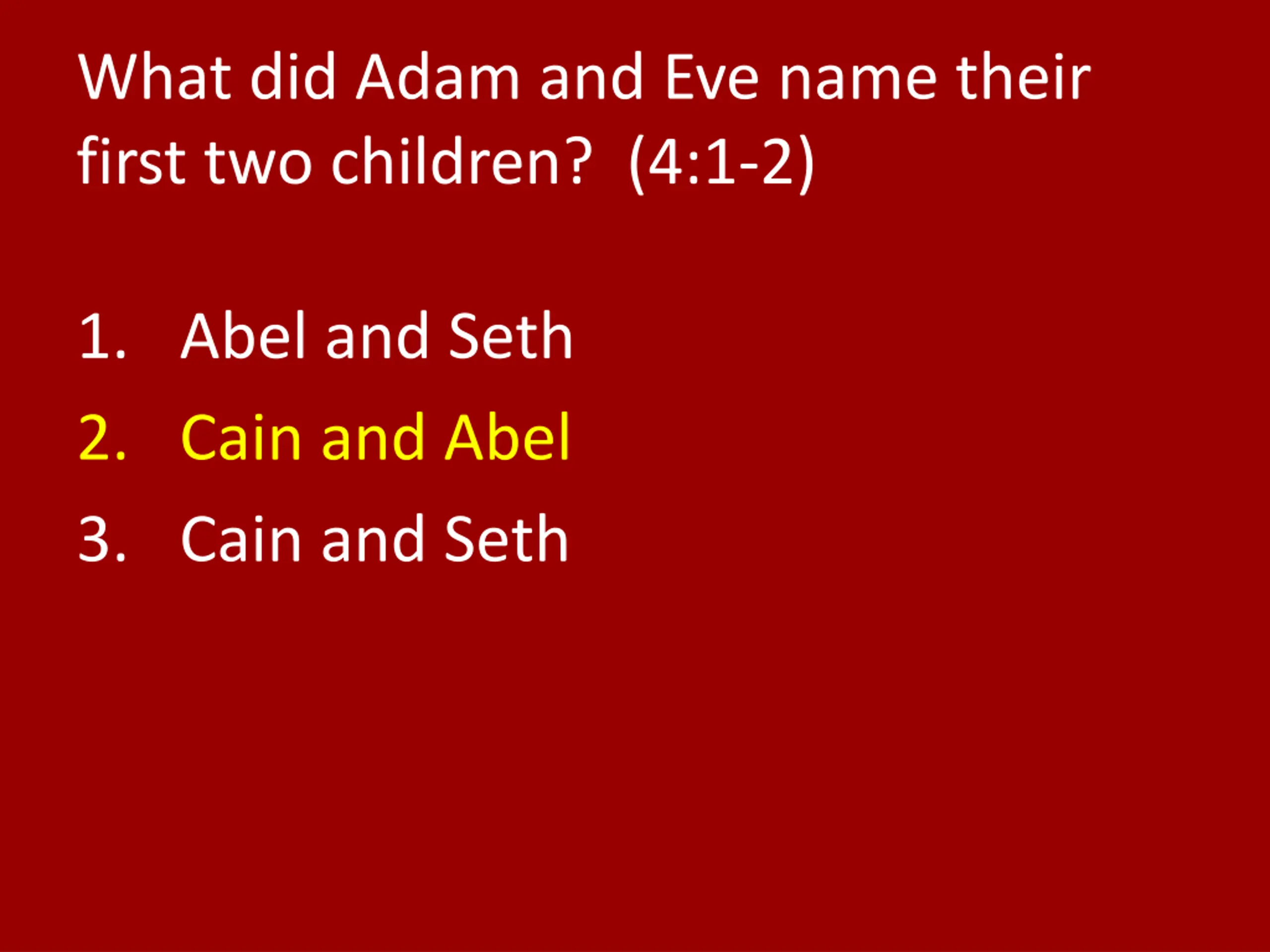 What did Adam and Eve name their first two children? (4:1-2)

1. Abel and Seth
2. Cain and Abel
3. Cain and Seth